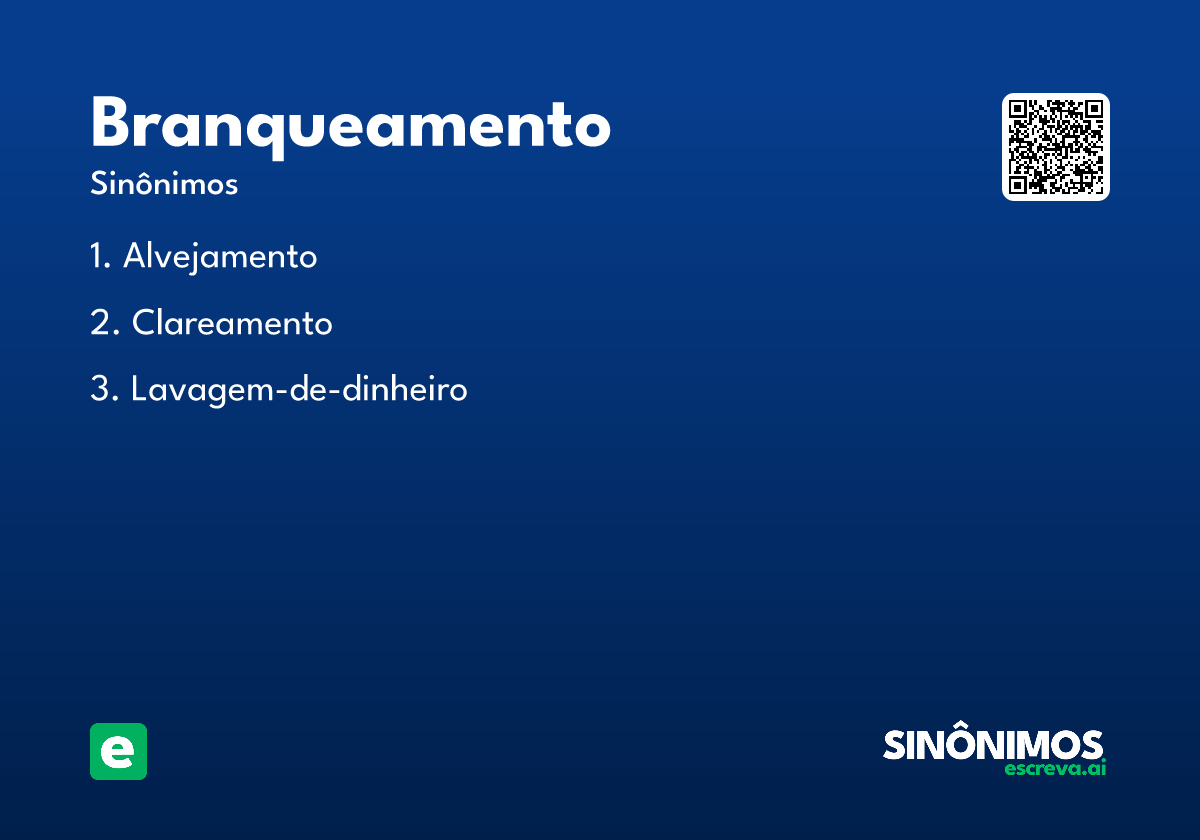 Branqueamento
Sinônimos

1. Alvejamento

2. Clareamento

3. Lavagem-de-dinheiro

e

SINÔNIMOS
escreva.ai